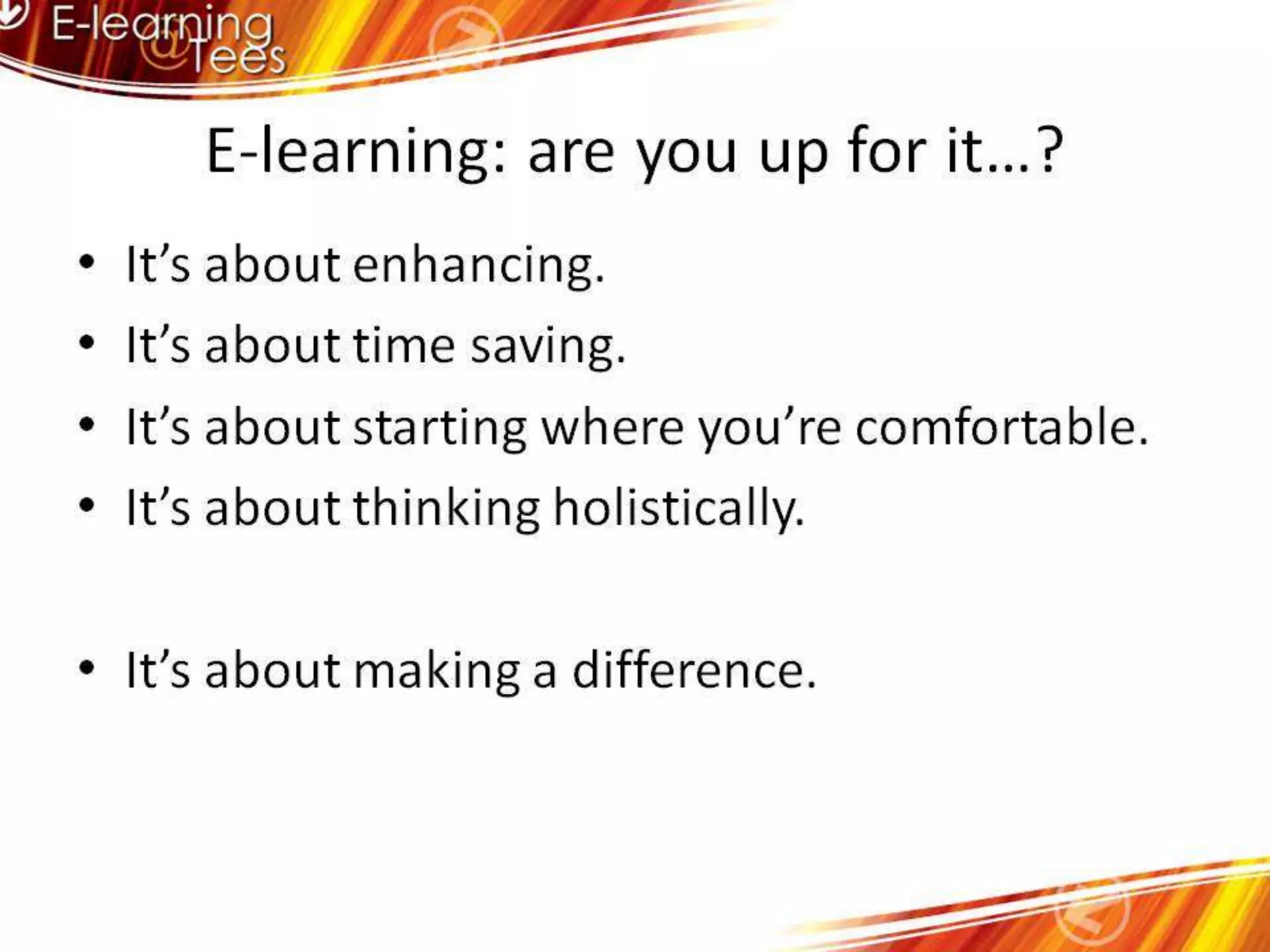 E-learning
@Tees

E-learning: are you up for it…?

• It's about enhancing.
• It's about time saving.
• It's about starting where you're comfortable.
• It's about thinking holistically.

• It's about making a difference.